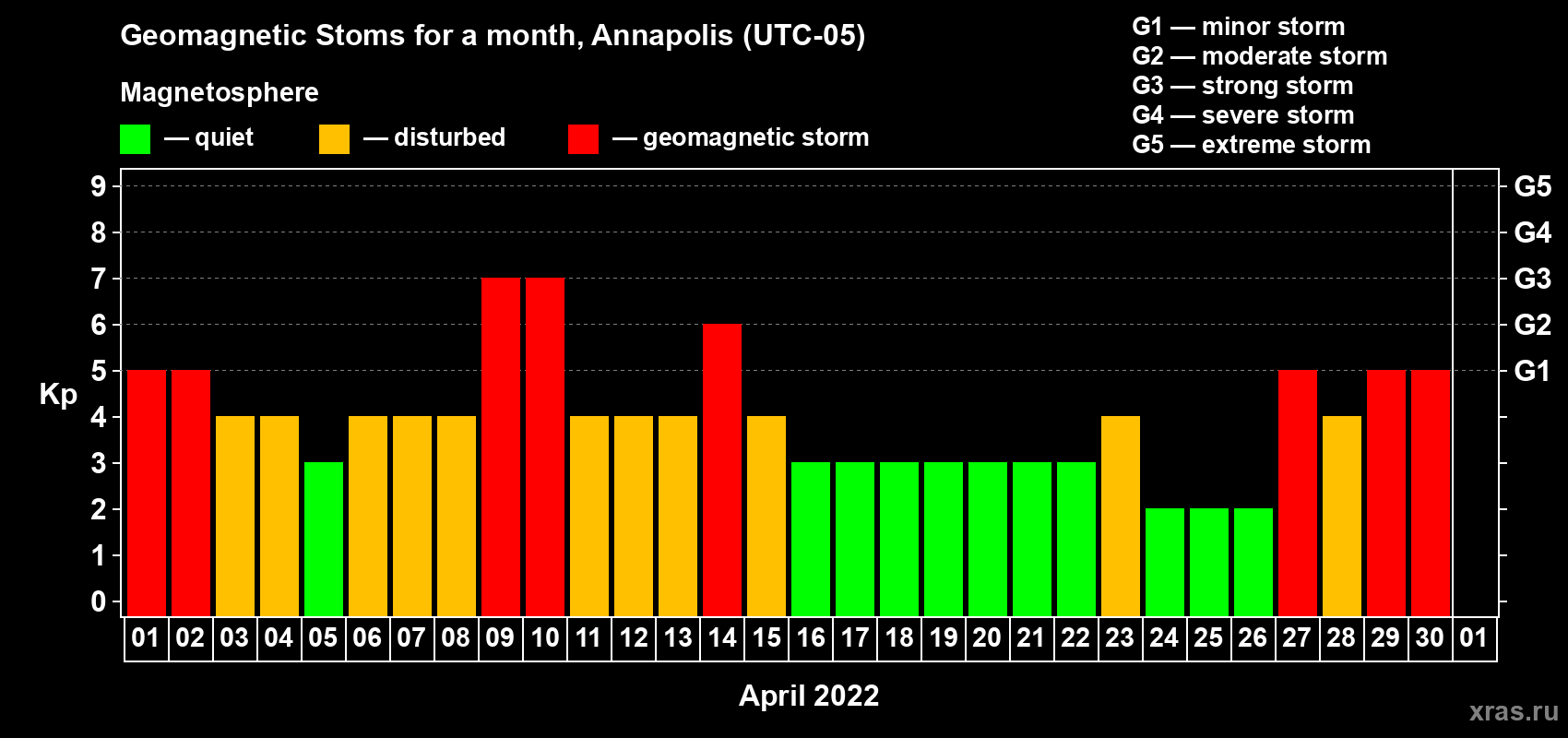 Geomagnetic Stoms for a month, Annapolis (UTC-05)

Magnetosphere

— quiet — disturbed — geomagnetic storm

G1 — minor storm
G2 — moderate storm
G3 — strong storm
G4 — severe storm
G5 — extreme storm

Kp

9
8
7
6
5
4
3
2
1
0

G5
G4
G3
G2
G1

01 02 03 04 05 06 07 08 09 10 11 12 13 14 15 16 17 18 19 20 21 22 23 24 25 26 27 28 29 30 01

April 2022

xras.ru